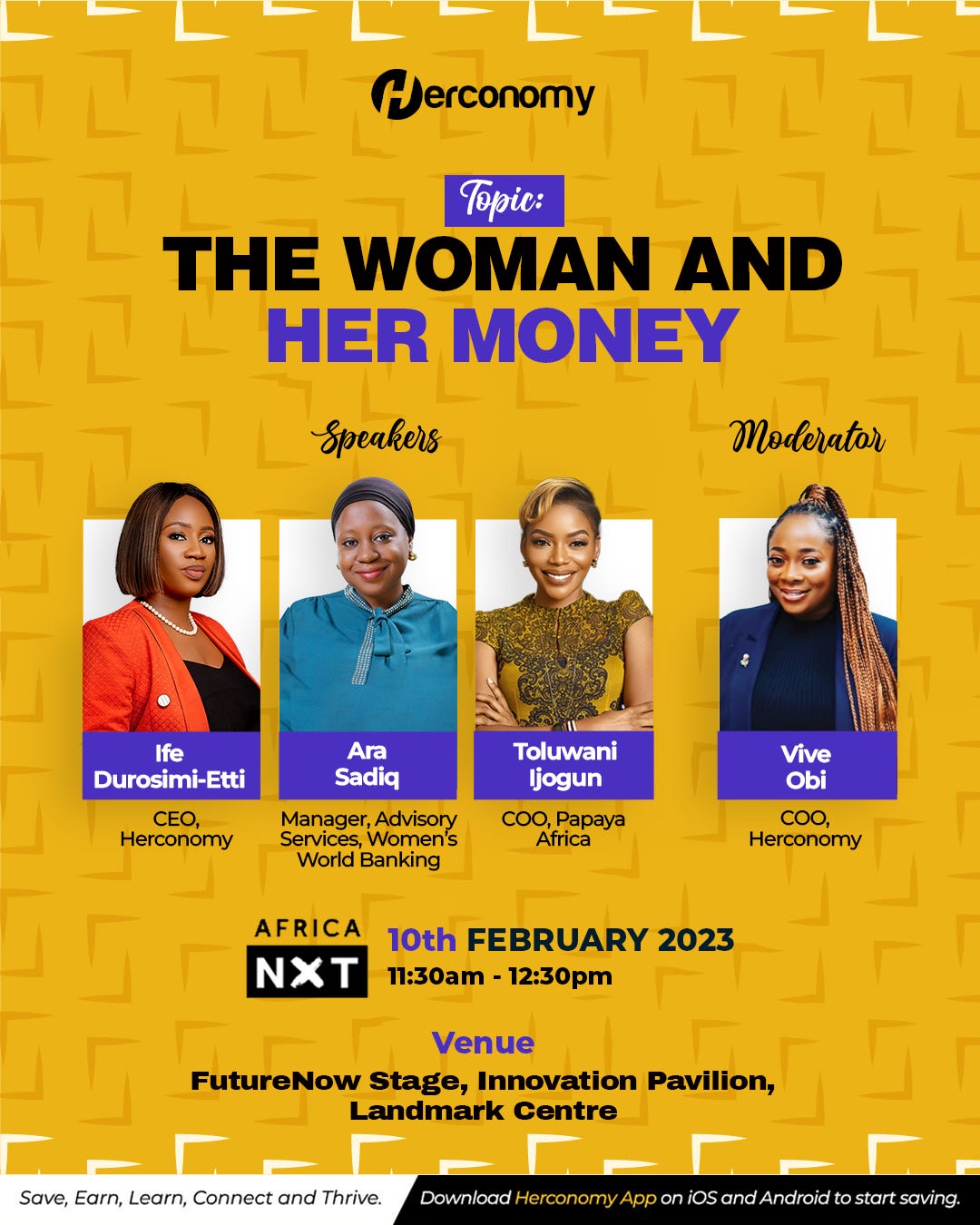 Herconomy

Topic:

THE WOMAN AND HER MONEY

Speakers

Moderator

Ife Durosimi-Etti
CEO, Herconomy

Ara Sadiq
Manager, Advisory Services, Women's World Banking

Toluwani Ijogun
COO, Papaya Africa

Vive Obi
COO, Herconomy

AFRICA NXT

10th FEBRUARY 2023
11:30am - 12:30pm

Venue
FutureNow Stage, Innovation Pavilion, Landmark Centre

Save, Earn, Learn, Connect and Thrive.

Download Herconomy App on iOS and Android to start saving.